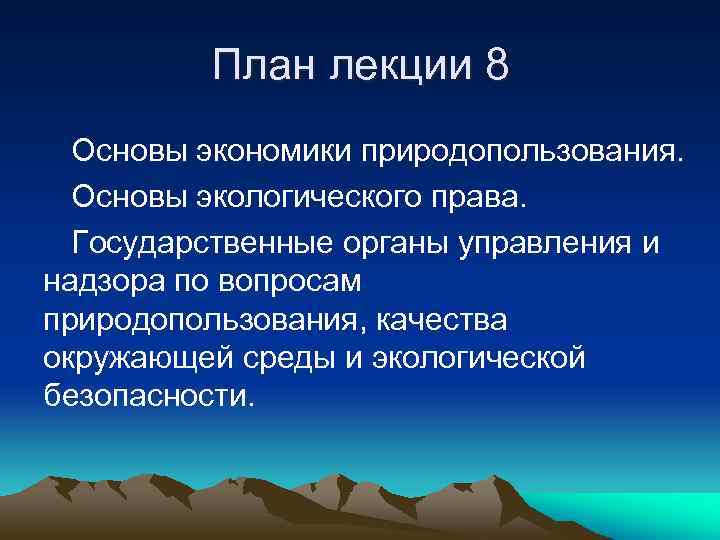 План лекции 8

Основы экономики природопользования.

Основы экологического права.

Государственные органы управления и надзора по вопросам природопользования, качества окружающей среды и экологической безопасности.